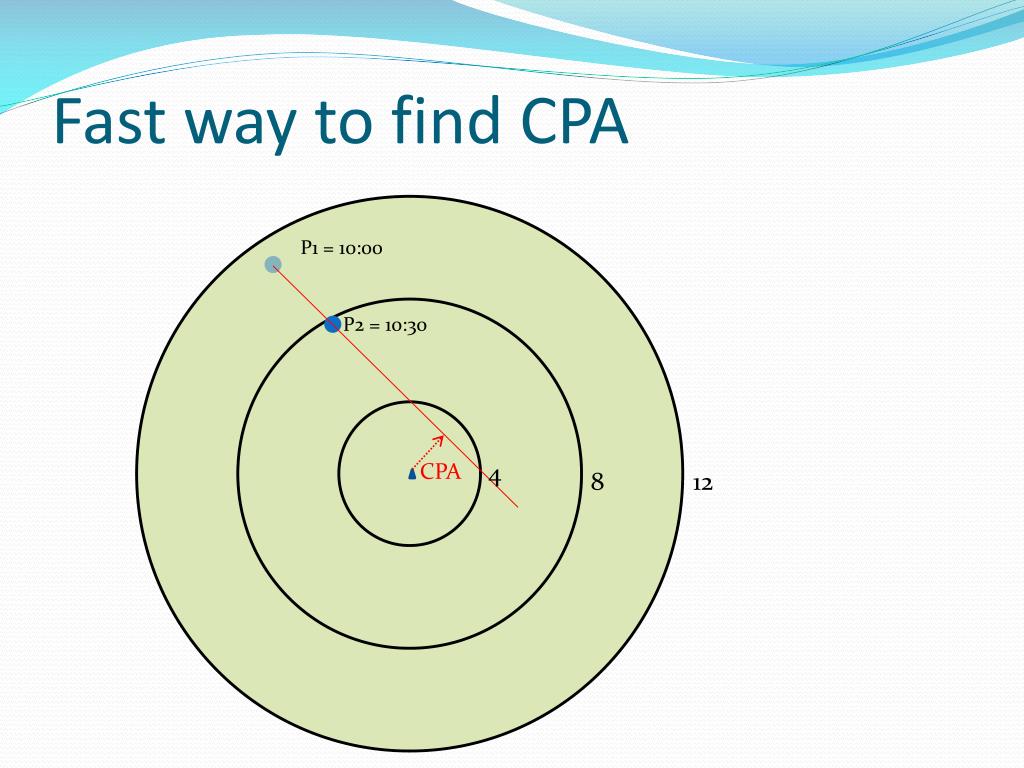 Fast way to find CPA

P1 = 10:00

P2 = 10:30

CPA

4

8

12